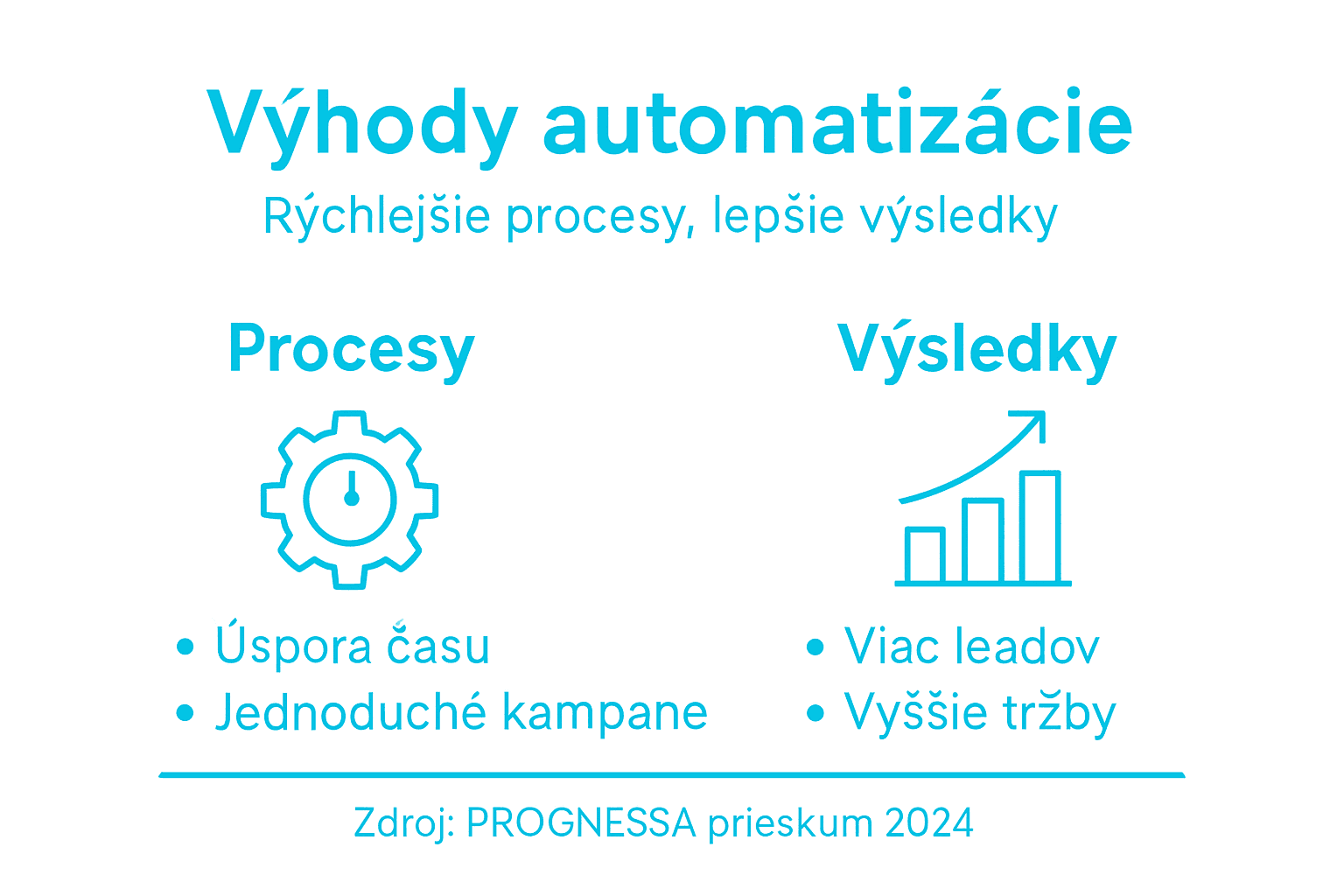 Výhody automatizácie

Rýchlejšie procesy, lepšie výsledky

Procesy

• Úspora času
• Jednoduché kampane

Výsledky

• Viac leadov
• Vyššie tržby

Zdroj: PROGNESSA prieskum 2024